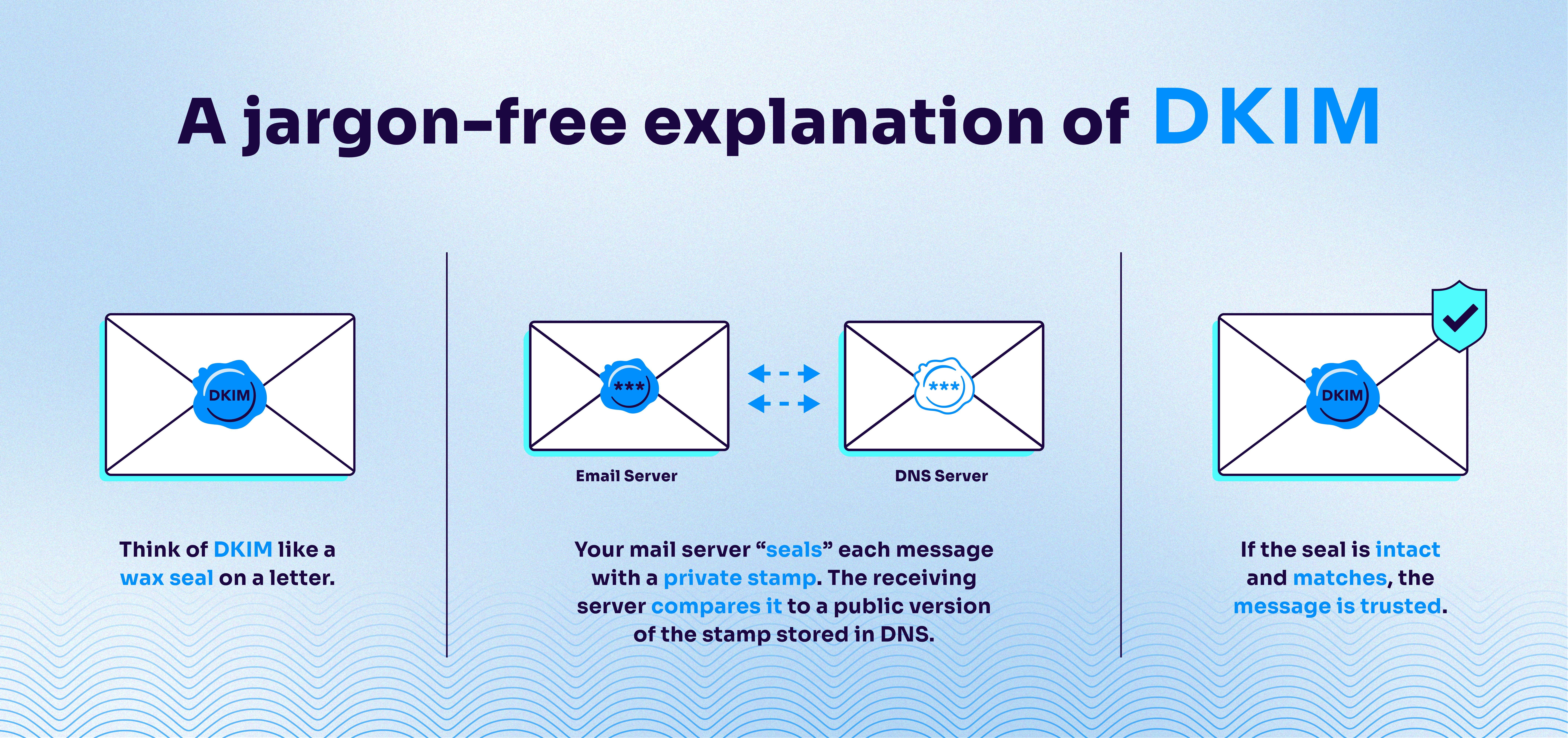 A jargon-free explanation of DKIM

DKIM

Think of DKIM like a wax seal on a letter.

***

***

Email Server

DNS Server

Your mail server “seals” each message with a private stamp. The receiving server compares it to a public version of the stamp stored in DNS.

DKIM

If the seal is intact and matches, the message is trusted.